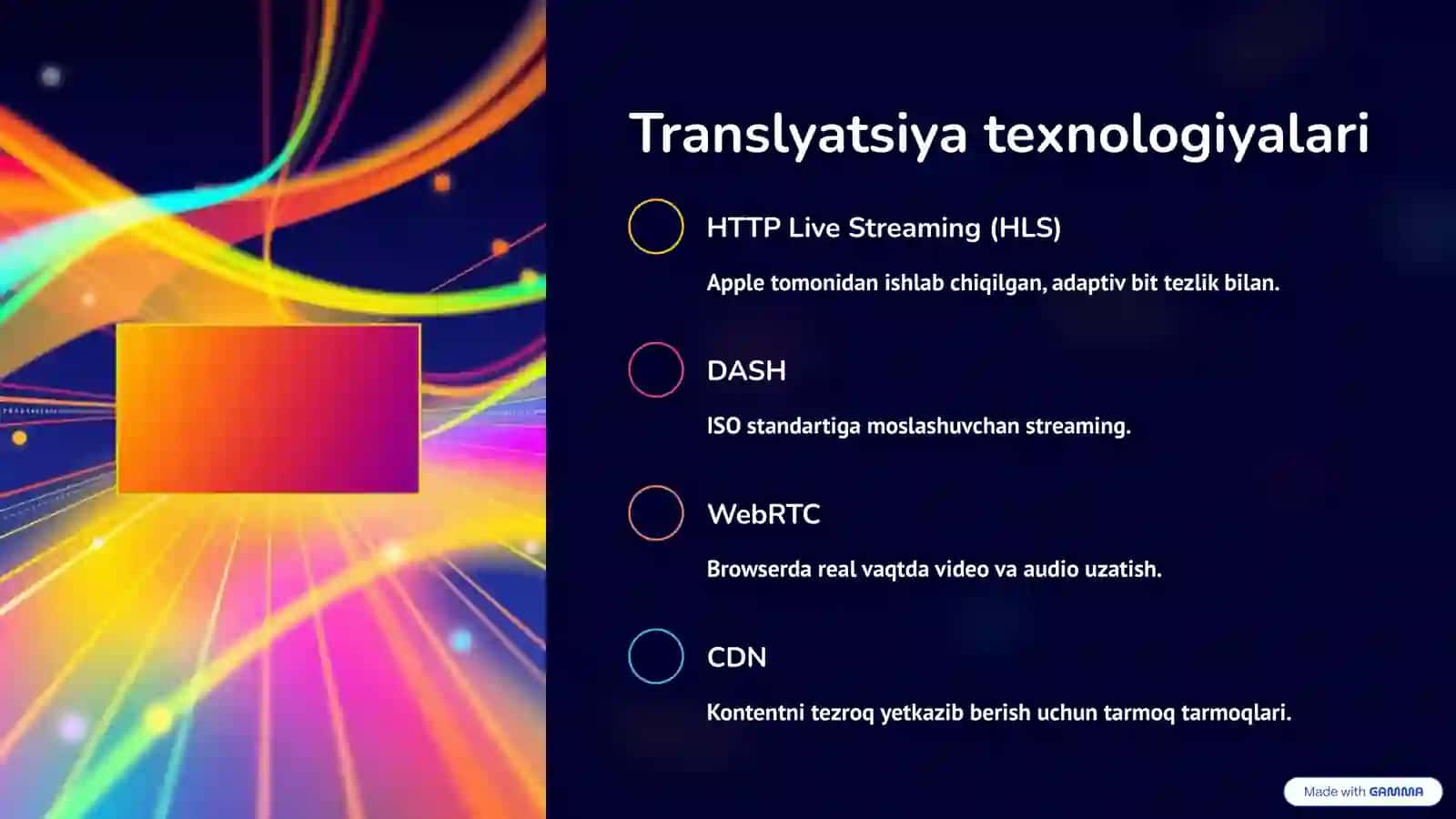 Translyatsiya texnologiyalari

HTTP Live Streaming (HLS)

Apple tomonidan ishlab chiqilgan, adaptiv bit tezlik bilan.

DASH

ISO standartiga moslashuvchan streaming.

WebRTC

Browserda real vaqtda video va audio uzatish.

CDN

Kontentni tezroq yetkazib berish uchun tarmoq tarmoqlari.

Made with GAMMA